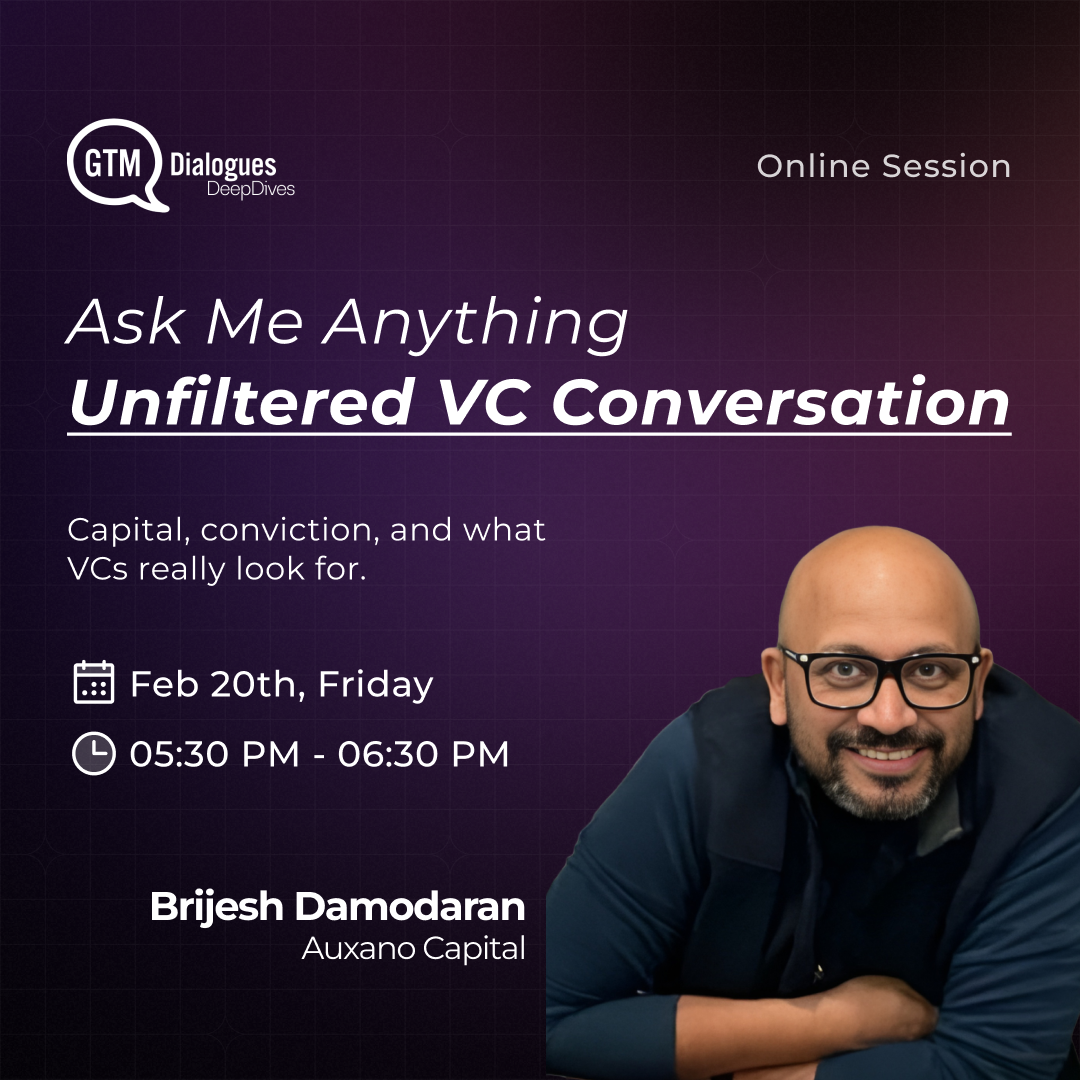 GTM Dialogues
DeepDives

Online Session

Ask Me Anything
Unfiltered VC Conversation

Capital, conviction, and what VCs really look for.

Feb 20th, Friday

05:30 PM - 06:30 PM

Brijesh Damodaran
Auxano Capital